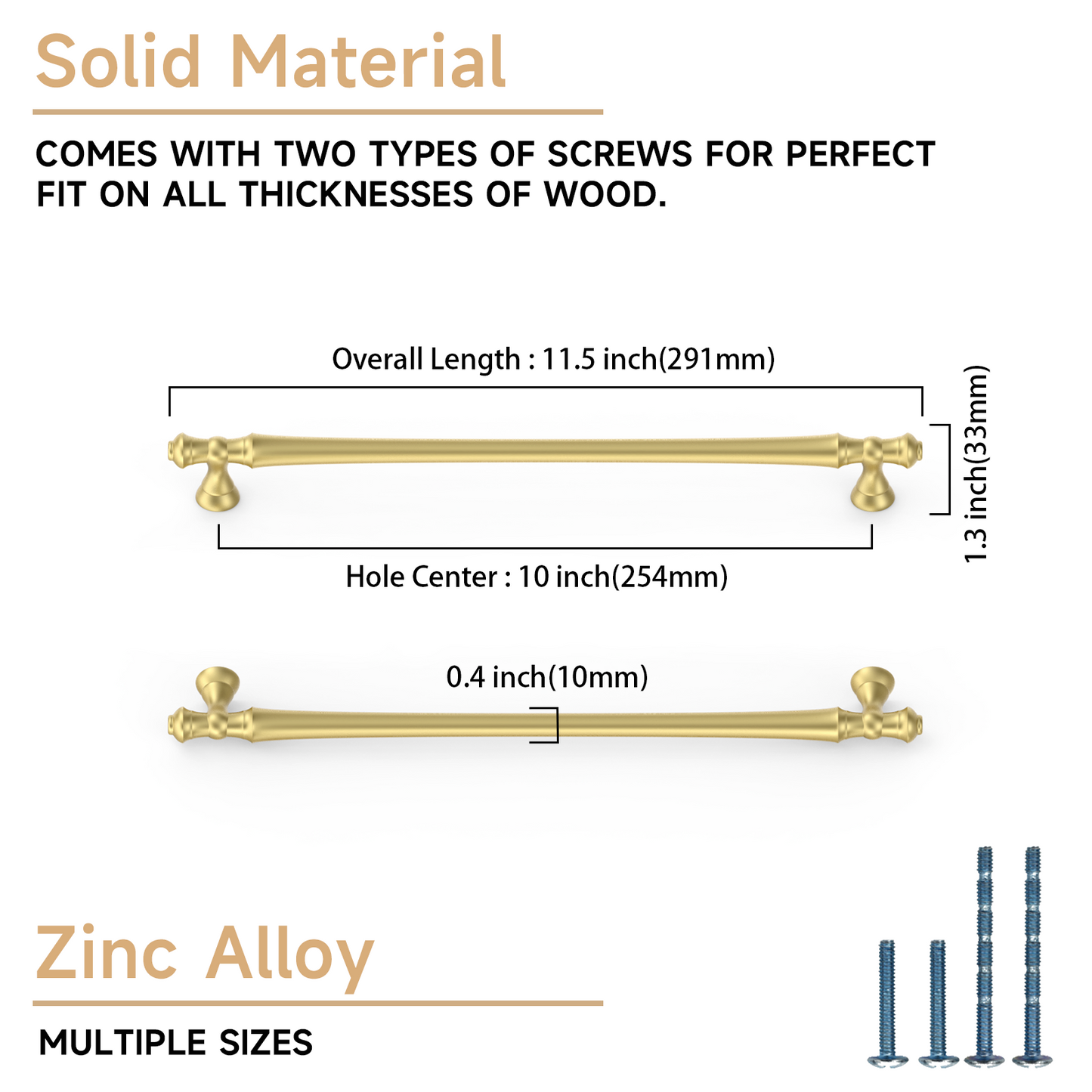 Solid Material

COMES WITH TWO TYPES OF SCREWS FOR PERFECT FIT ON ALL THICKNESSES OF WOOD.

Overall Length : 11.5 inch(291mm)

1.3 inch(33mm)

Hole Center : 10 inch(254mm)

0.4 inch(10mm)

Zinc Alloy

MULTIPLE SIZES